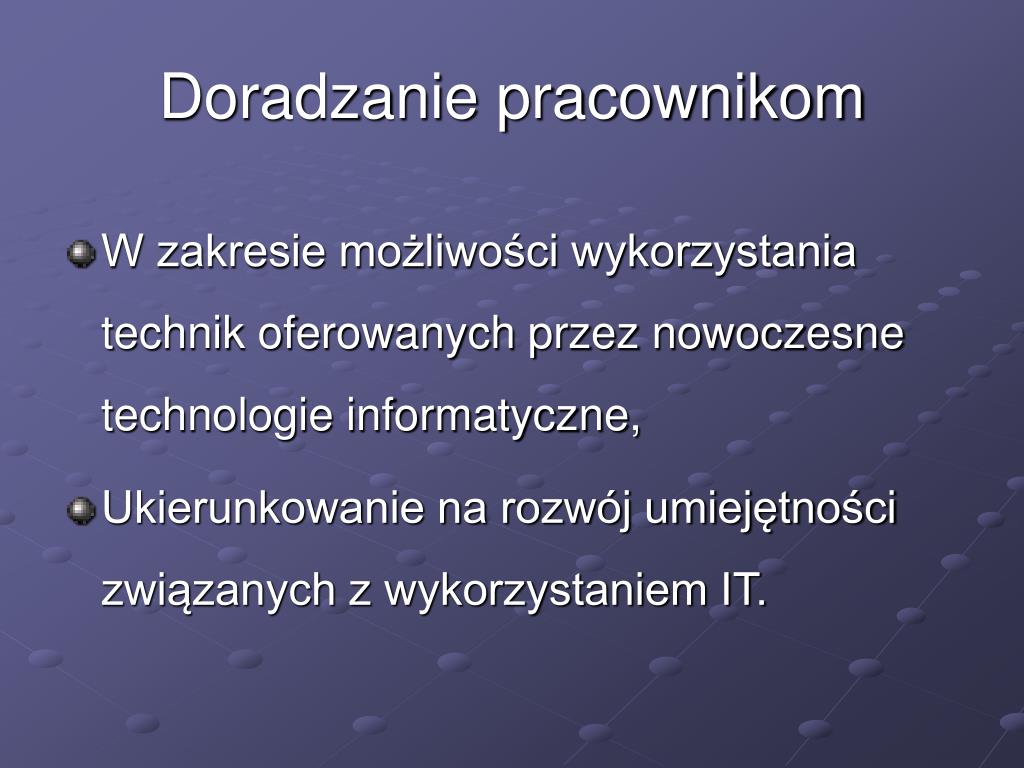 Doradzanie pracownikom

W zakresie możliwości wykorzystania technik oferowanych przez nowoczesne technologie informatyczne,

Ukierunkowanie na rozwój umiejętności związanych z wykorzystaniem IT.